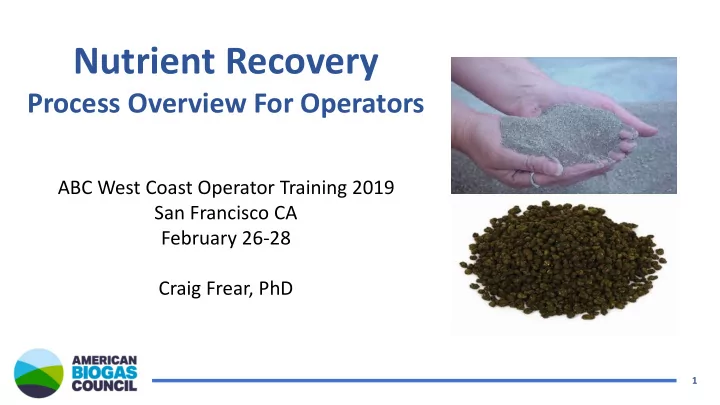 Nutrient Recovery
Process Overview For Operators

ABC West Coast Operator Training 2019
San Francisco CA
February 26-28

Craig Frear, PhD

AMERICAN BIOGAS COUNCIL

1